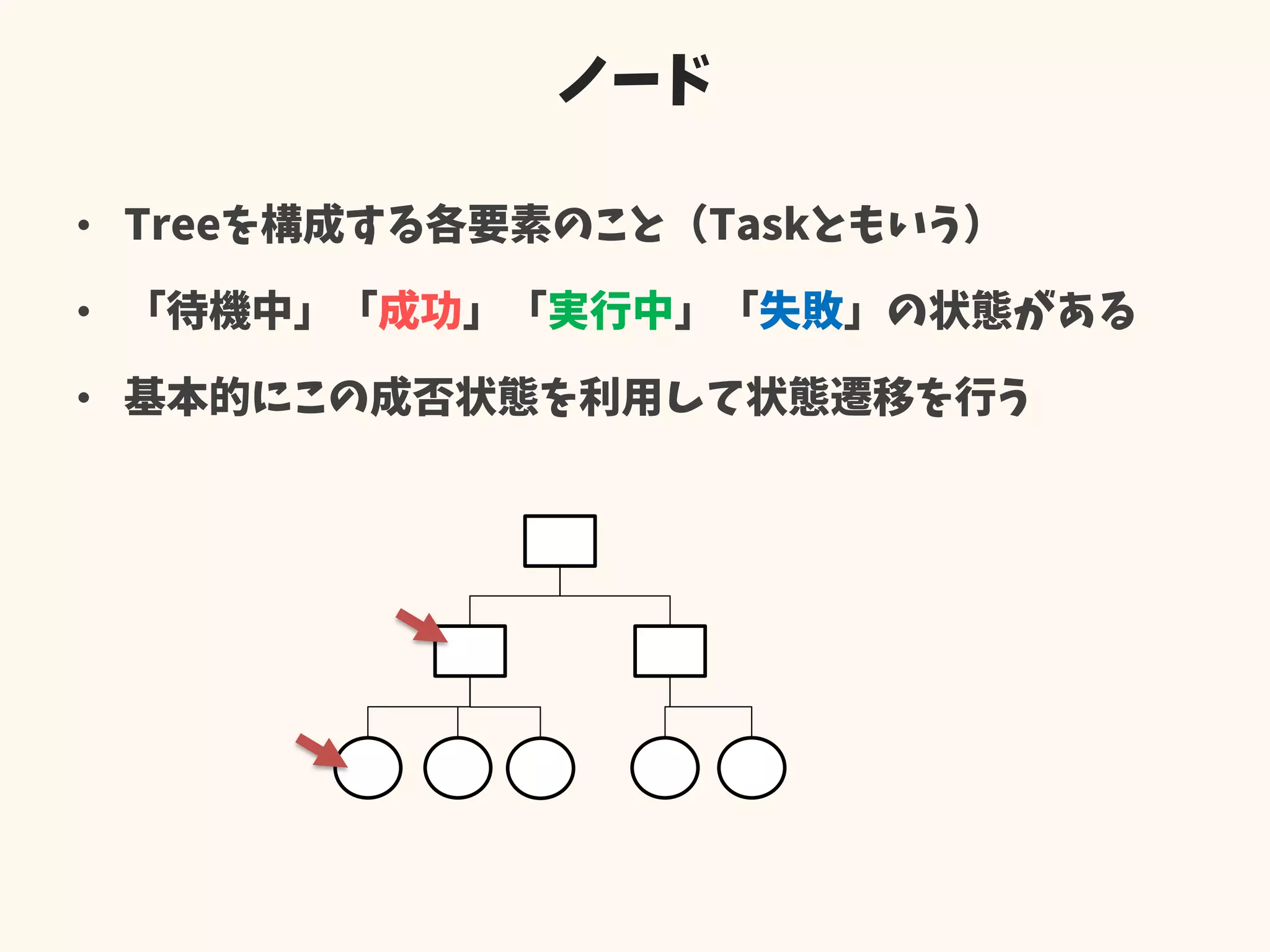 ノード

• Treeを構成する各要素のこと（Taskともいう）

• 「待機中」「成功」「実行中」「失敗」の状態がある

• 基本的にこの成否状態を利用して状態遷移を行う